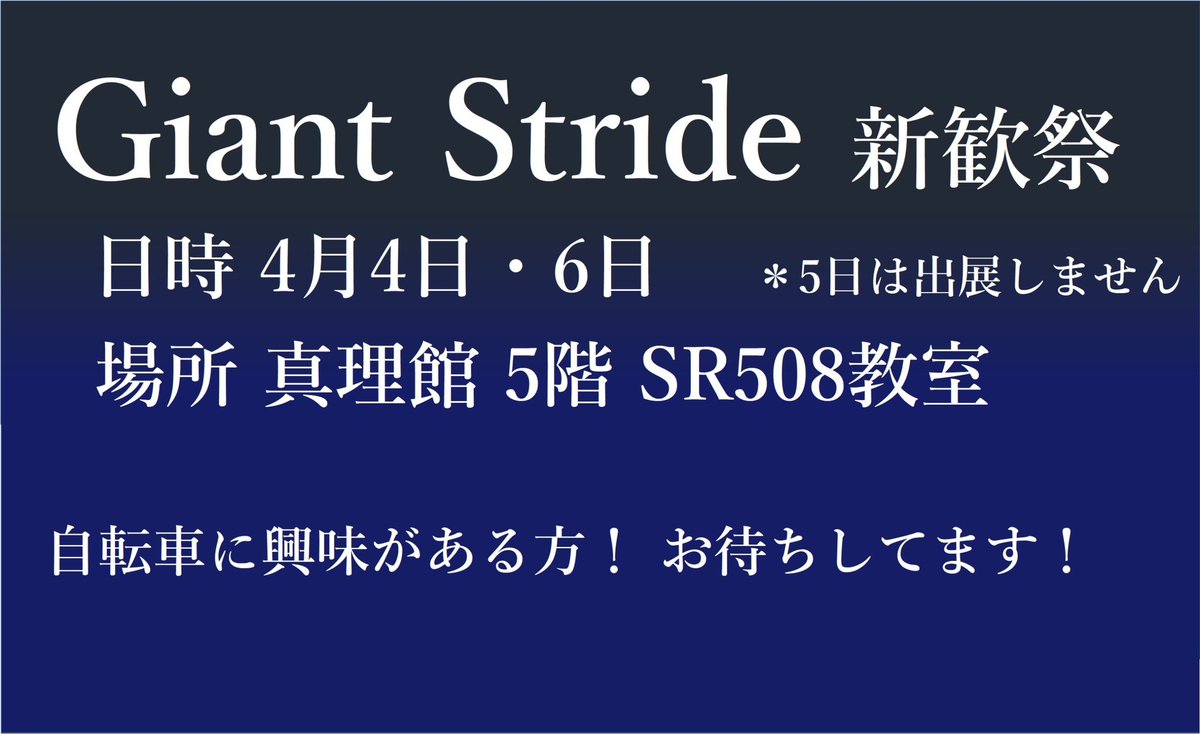 Giant Stride 新歓祭

日時 4月4日・6日 ＊5日は出展しません

場所 真理館 5階 SR508教室

自転車に興味がある方！ お待ちしてます！